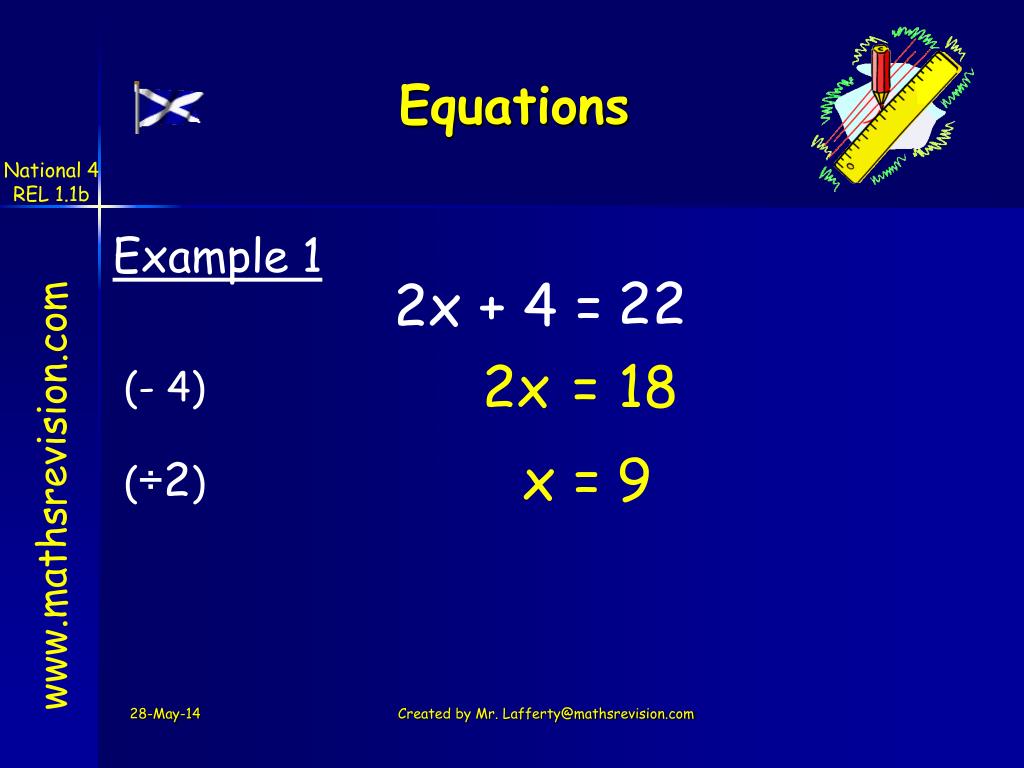 Equations

National 4
REL 1.1b

www.mathsrevision.com

Example 1

$2x + 4 = 22$

(- 4) $2x = 18$

(÷2) $x = 9$

28-May-14

Created by Mr. Lafferty@mathsrevision.com